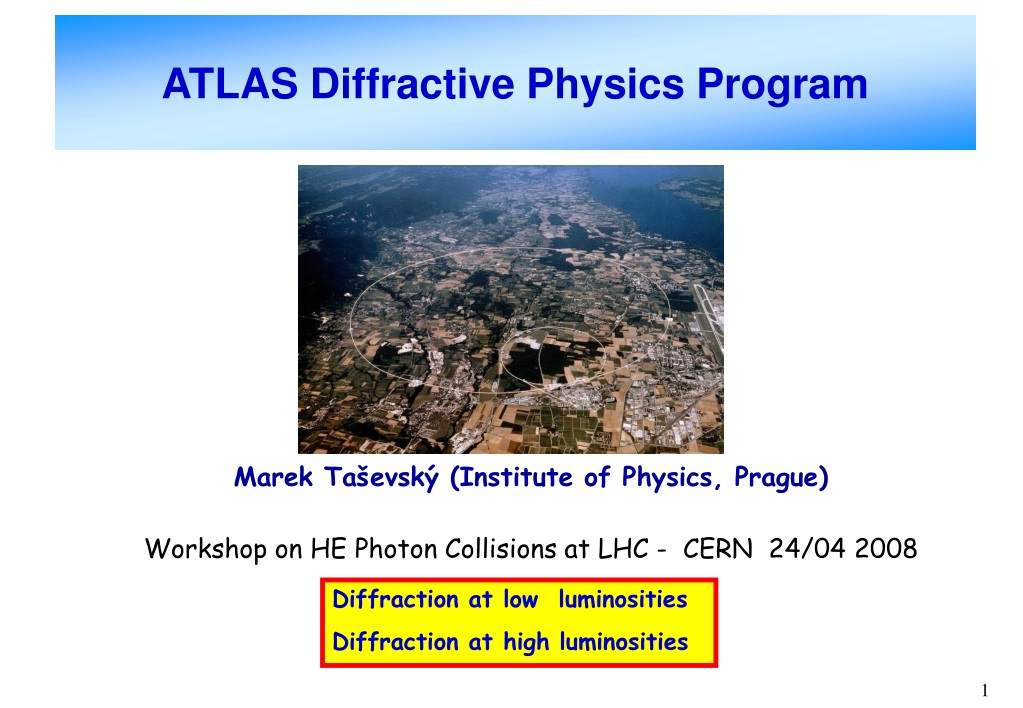 ATLAS Diffractive Physics Program

Marek Taševský (Institute of Physics, Prague)

Workshop on HE Photon Collisions at LHC - CERN 24/04 2008

Diffraction at low luminosities

Diffraction at high luminosities

1